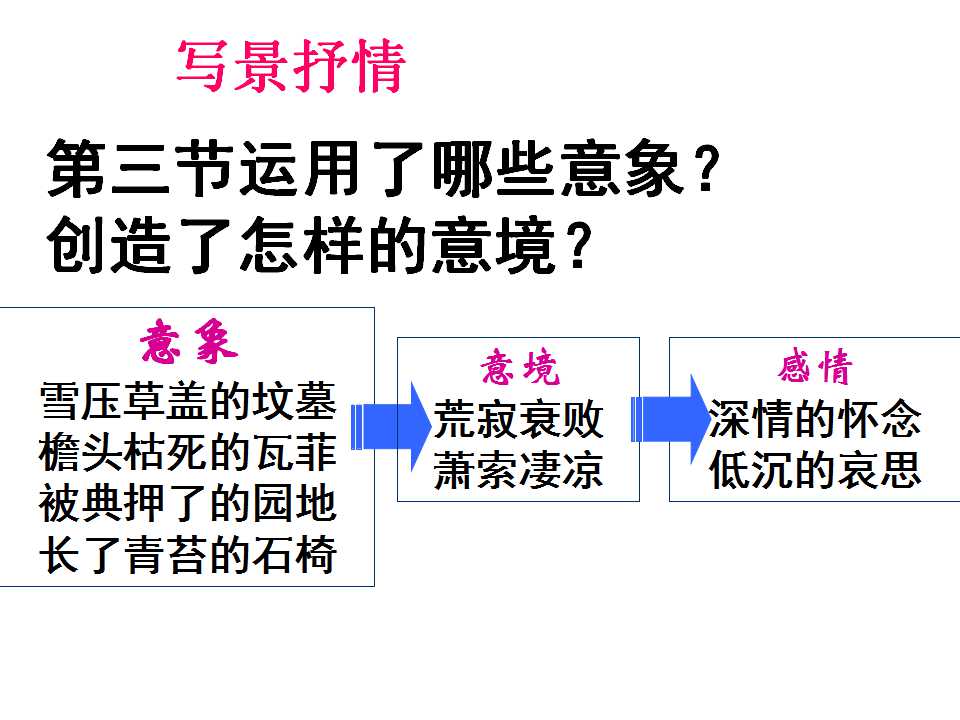 写景抒情

第三节运用了哪些意象？
创造了怎样的意境？

意象
雪压草盖的坟墓
檐头枯死的瓦菲
被典押了的园地
长了青苔的石椅

意境
荒寂衰败
萧索凄凉

感情
深情的怀念
低沉的哀思